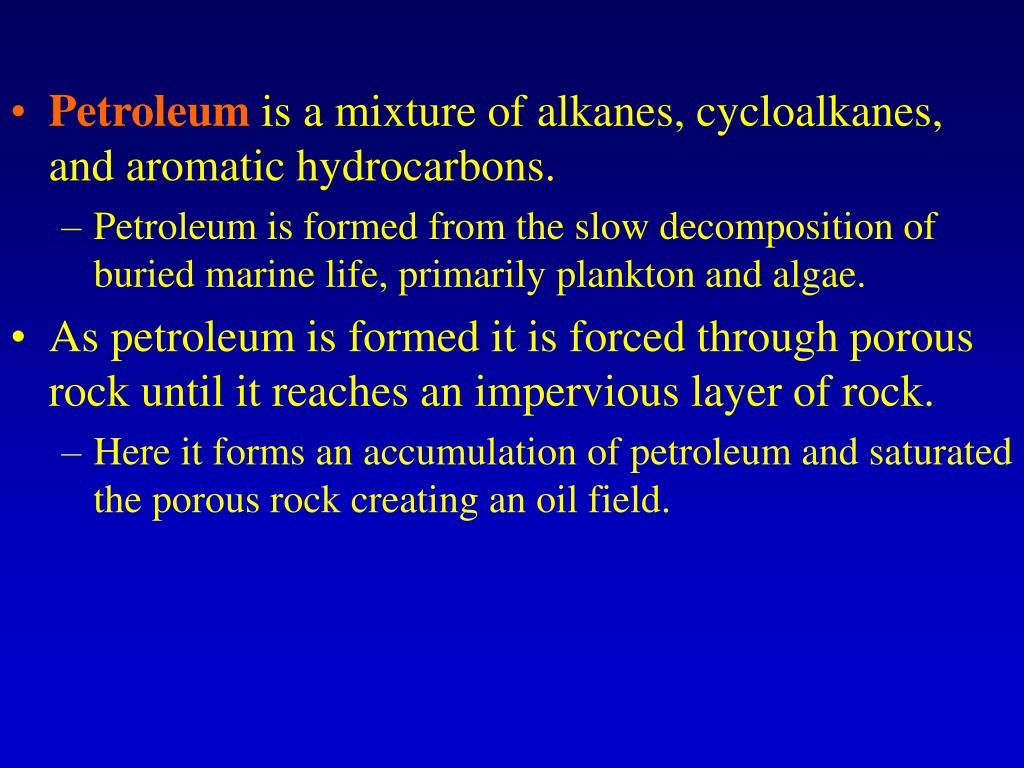 • Petroleum is a mixture of alkanes, cycloalkanes, and aromatic hydrocarbons.

– Petroleum is formed from the slow decomposition of buried marine life, primarily plankton and algae.

• As petroleum is formed it is forced through porous rock until it reaches an impervious layer of rock.

– Here it forms an accumulation of petroleum and saturated the porous rock creating an oil field.